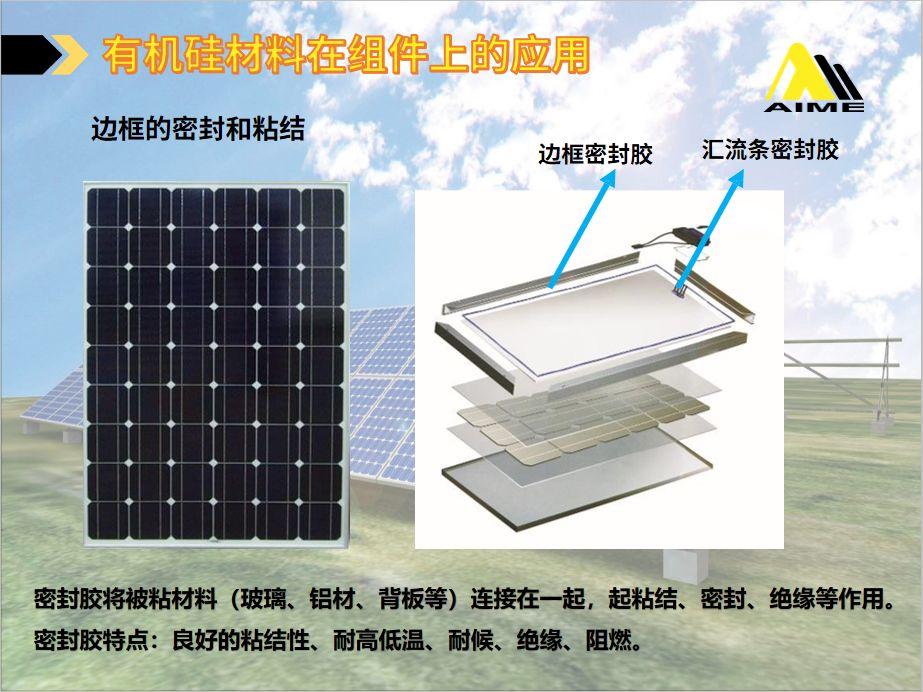 有机硅材料在组件上的应用

AIME

边框的密封和粘结

边框密封胶

汇流条密封胶

密封胶将被粘材料（玻璃、铝材、背板等）连接在一起，起粘结、密封、绝缘等作用。

密封胶特点：良好的粘结性、耐高低温、耐候、绝缘、阻燃。